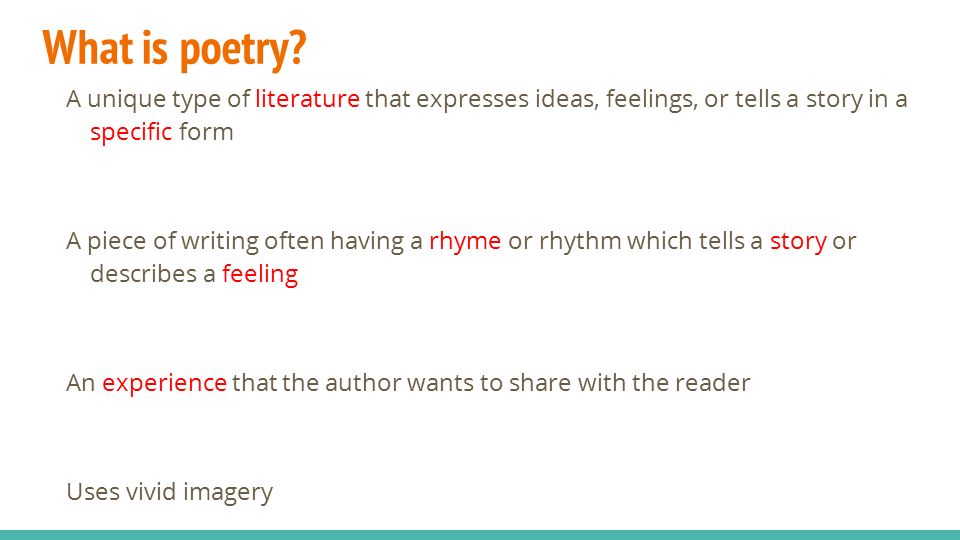 What is poetry?

A unique type of literature that expresses ideas, feelings, or tells a story in a specific form

A piece of writing often having a rhyme or rhythm which tells a story or describes a feeling

An experience that the author wants to share with the reader

Uses vivid imagery